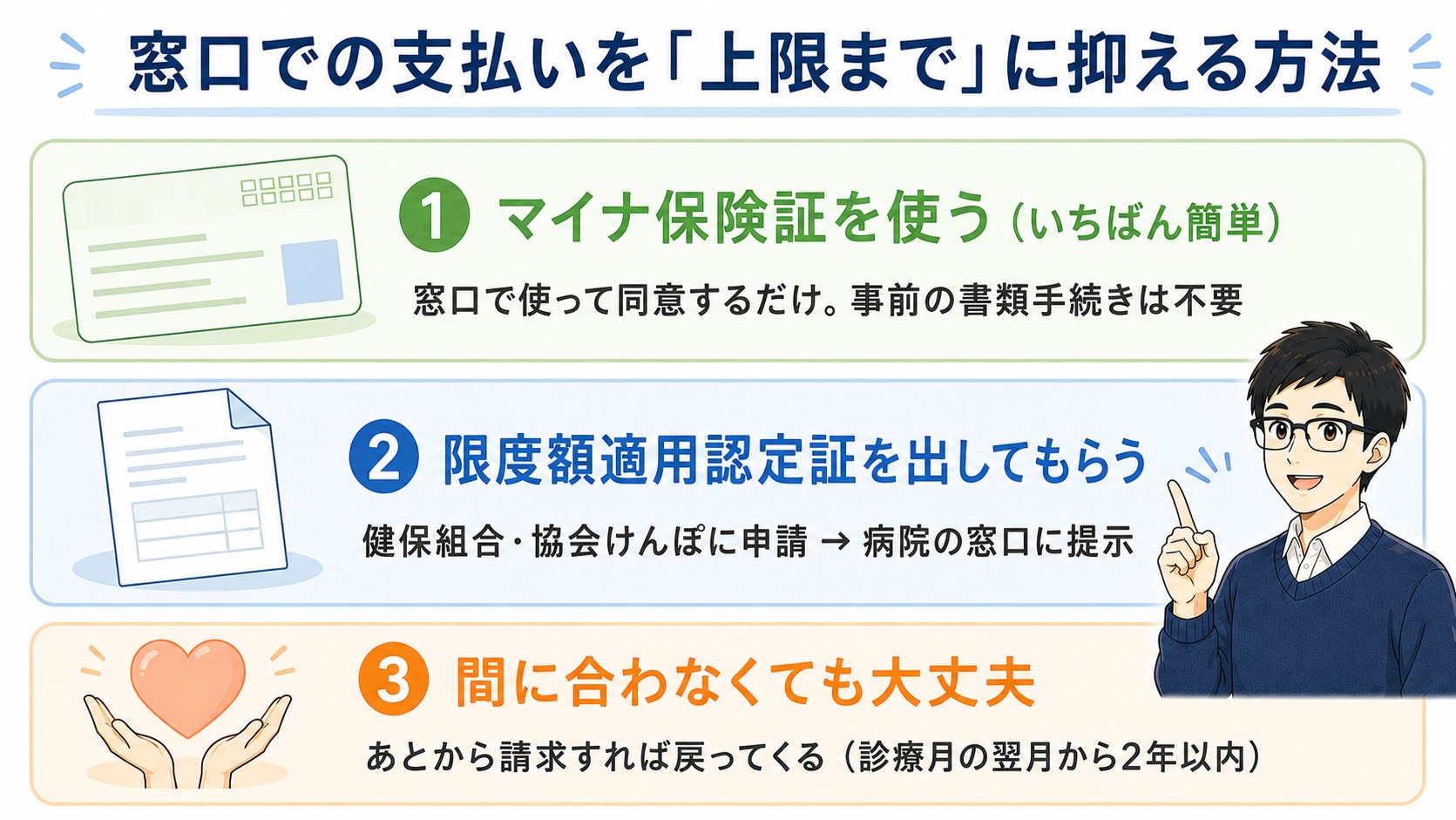 窓口での支払いを「上限まで」に抑える方法

1 マイナ保険証を使う（いちばん簡単）

窓口で使って同意するだけ。事前の書類手続きは不要

2 限度額適用認定証を出してもらう

健保組合・協会けんぽに申請 → 病院の窓口に提示

3 間に合わなくても大丈夫

あとから請求すれば戻ってくる（診療月の翌月から2年以内）